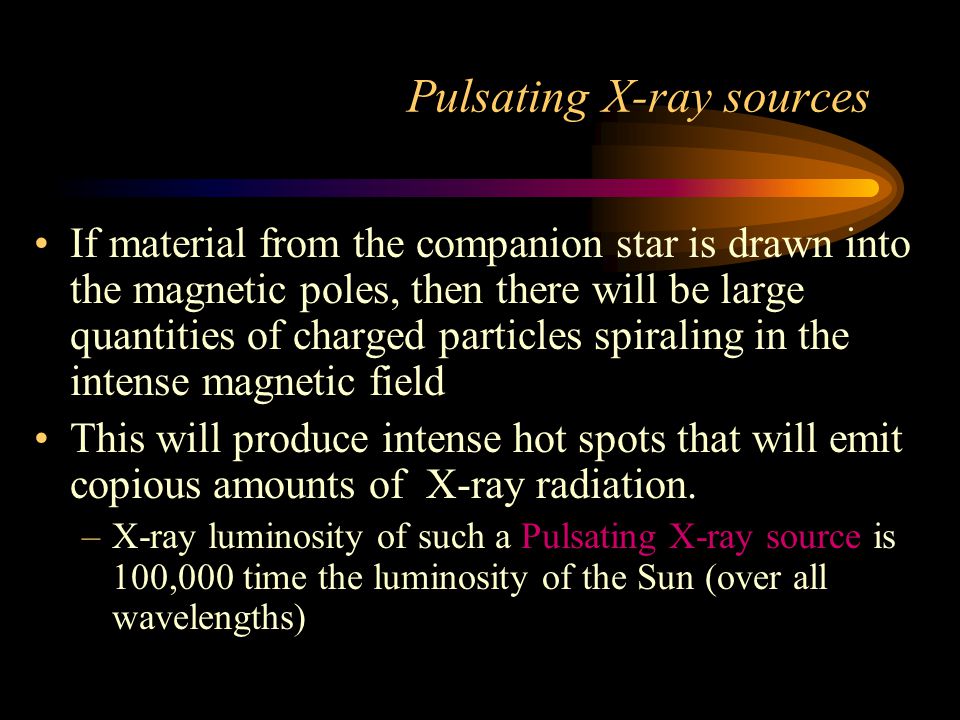 Pulsating X-ray sources

• If material from the companion star is drawn into the magnetic poles, then there will be large quantities of charged particles spiraling in the intense magnetic field

• This will produce intense hot spots that will emit copious amounts of X-ray radiation.

– X-ray luminosity of such a Pulsating X-ray source is 100,000 time the luminosity of the Sun (over all wavelengths)